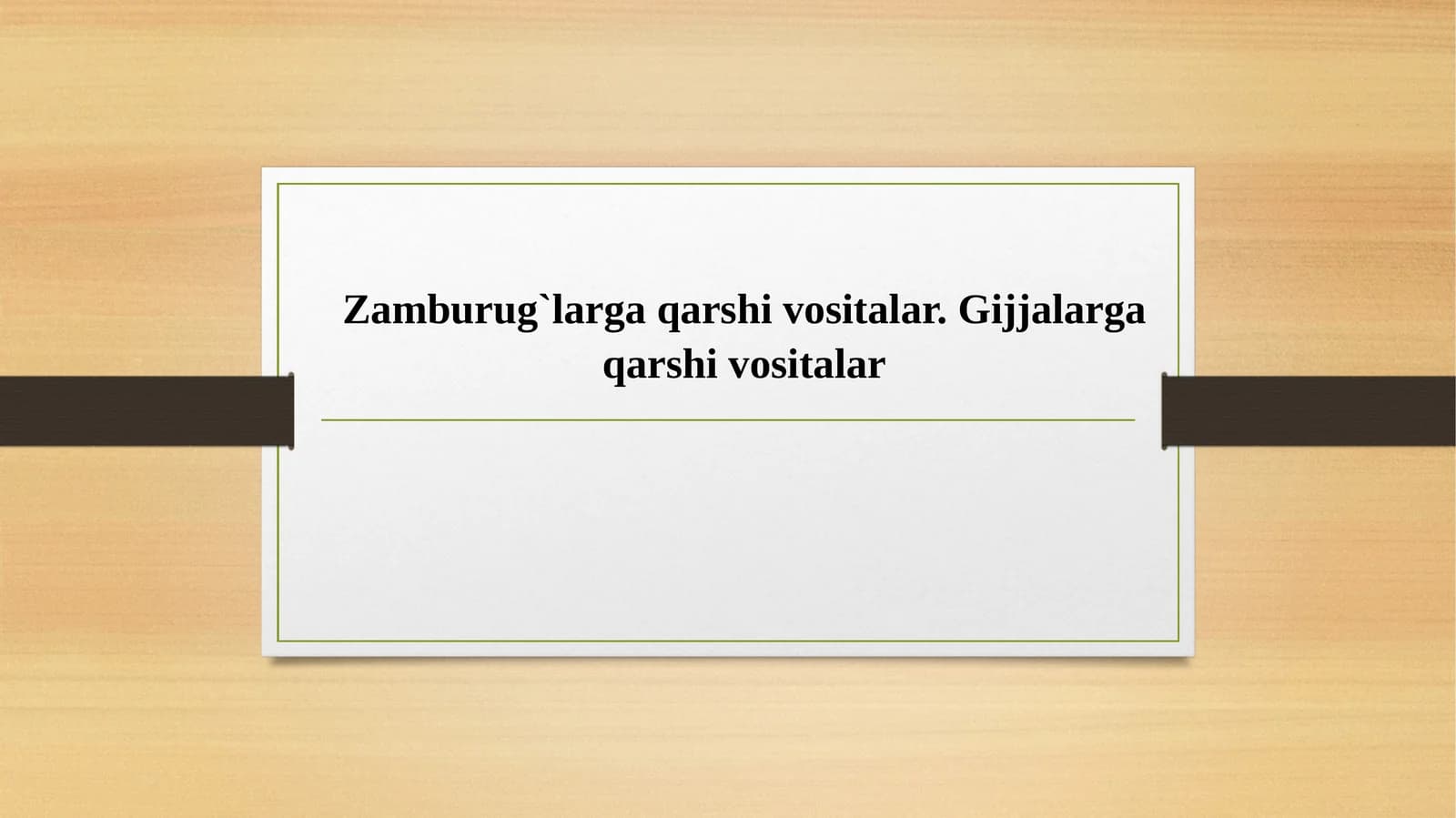 Zamburug`larga qarshi vositalar. Gijjalarga qarshi vositalar